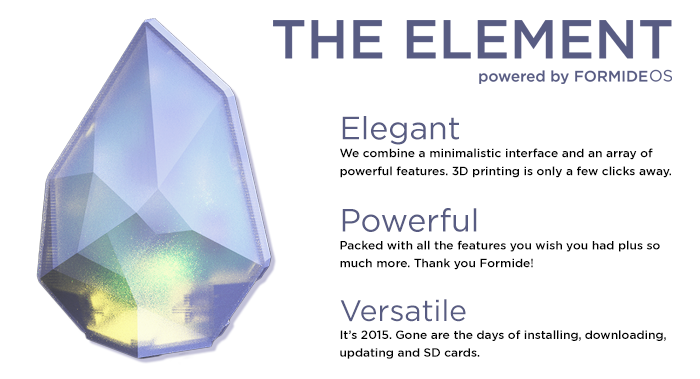 THE ELEMENT
powered by FORMIDEOS

Elegant
We combine a minimalistic interface and an array of powerful features. 3D printing is only a few clicks away.

Powerful
Packed with all the features you wish you had plus so much more. Thank you Formide!

Versatile
It's 2015. Gone are the days of installing, downloading, updating and SD cards.